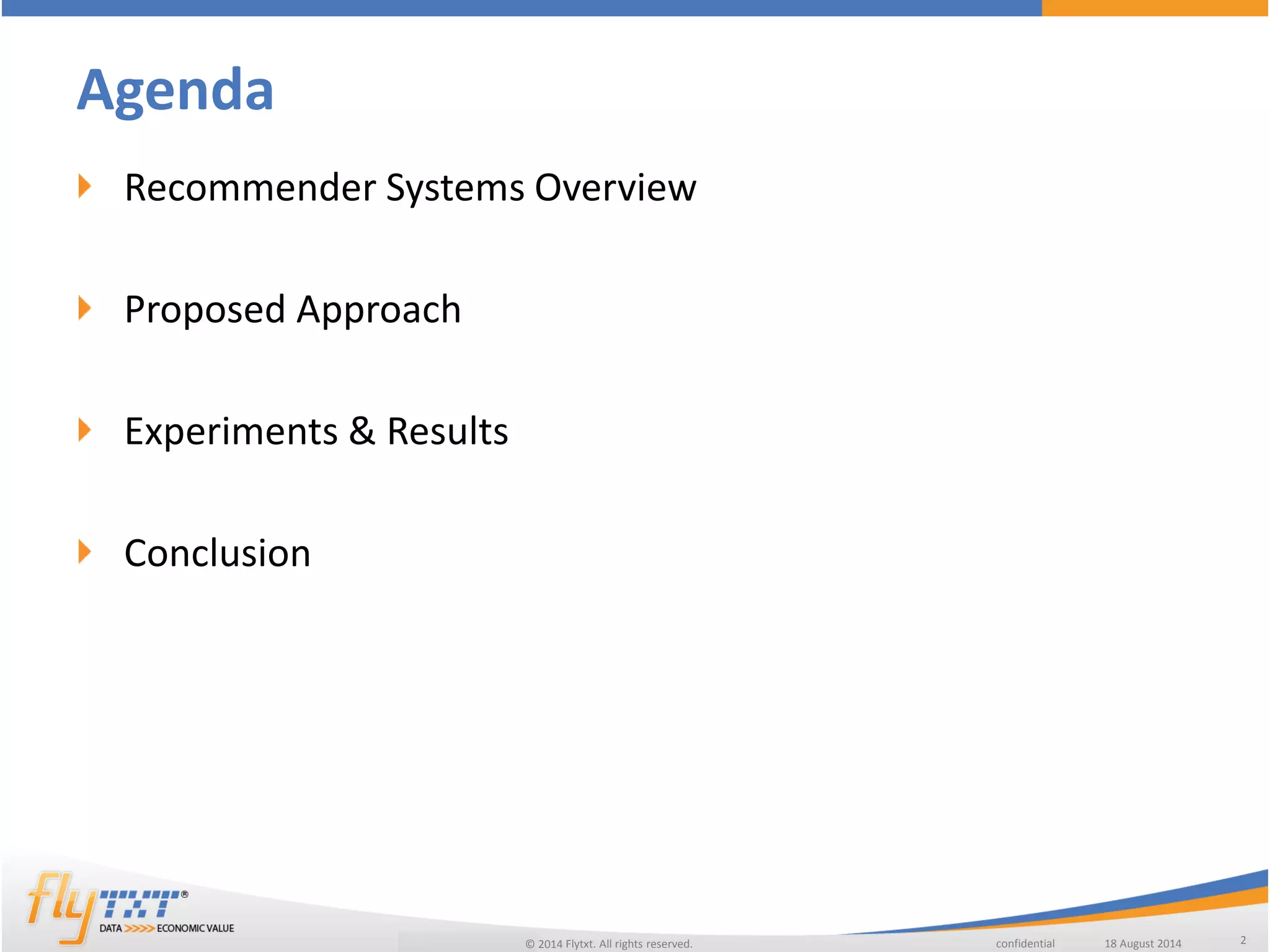 Agenda

Recommender Systems Overview

Proposed Approach

Experiments & Results

Conclusion

flyTXT®
DATA >>>> ECONOMIC VALUE

© 2014 Flytxt. All rights reserved.

confidential

18 August 2014

2